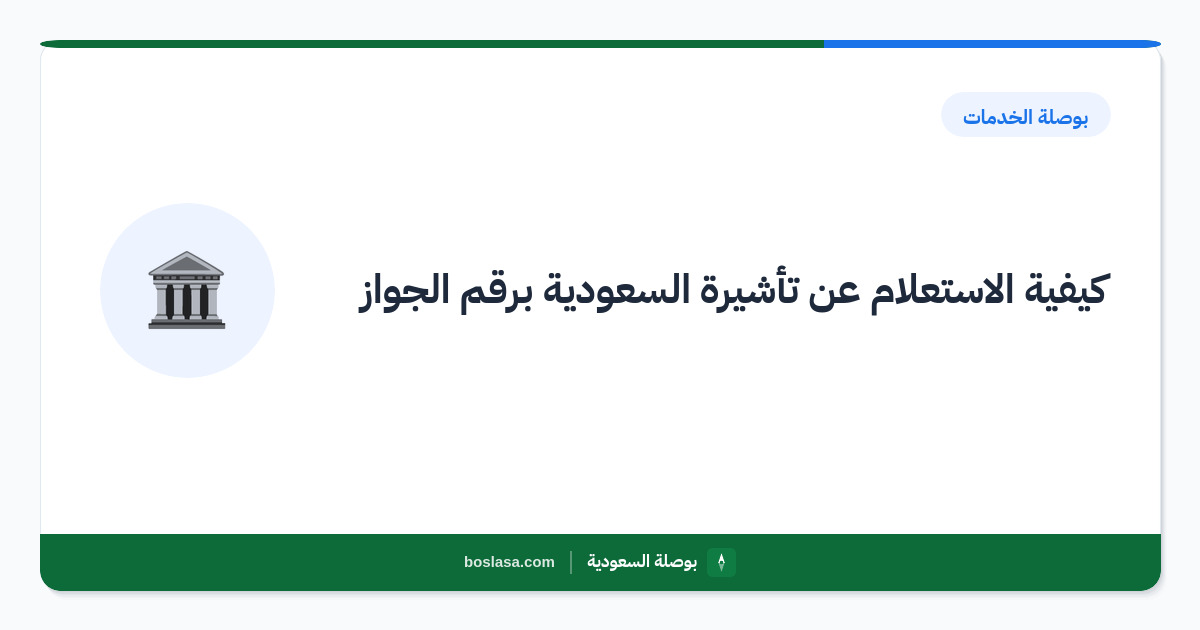 بوصلة الخدمات

كيفية الاستعلام عن تأشيرة السعودية برقم الجواز

بوصلة السعودية

boslasa.com